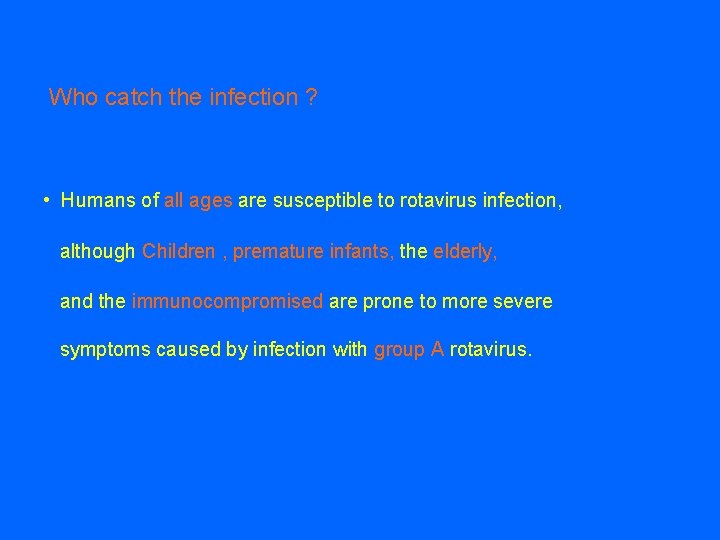 Who catch the infection ?

• Humans of all ages are susceptible to rotavirus infection, although Children , premature infants, the elderly, and the immunocompromised are prone to more severe symptoms caused by infection with group A rotavirus.